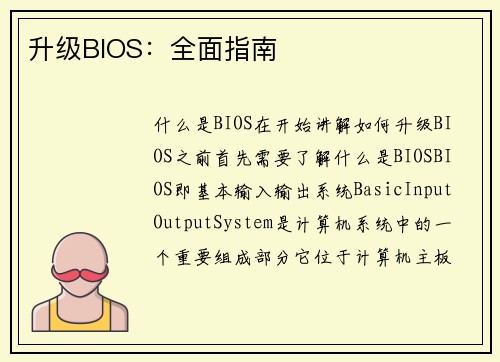 升级BIOS：全面指南

什么是BIOS在开始讲解如何升级BIOS之前首先需要了解什么是BIOSBIOS即基本输入输出系统BasicInputOutputSystem是计算机系统中的一个重要组成部分它位于计算机主板